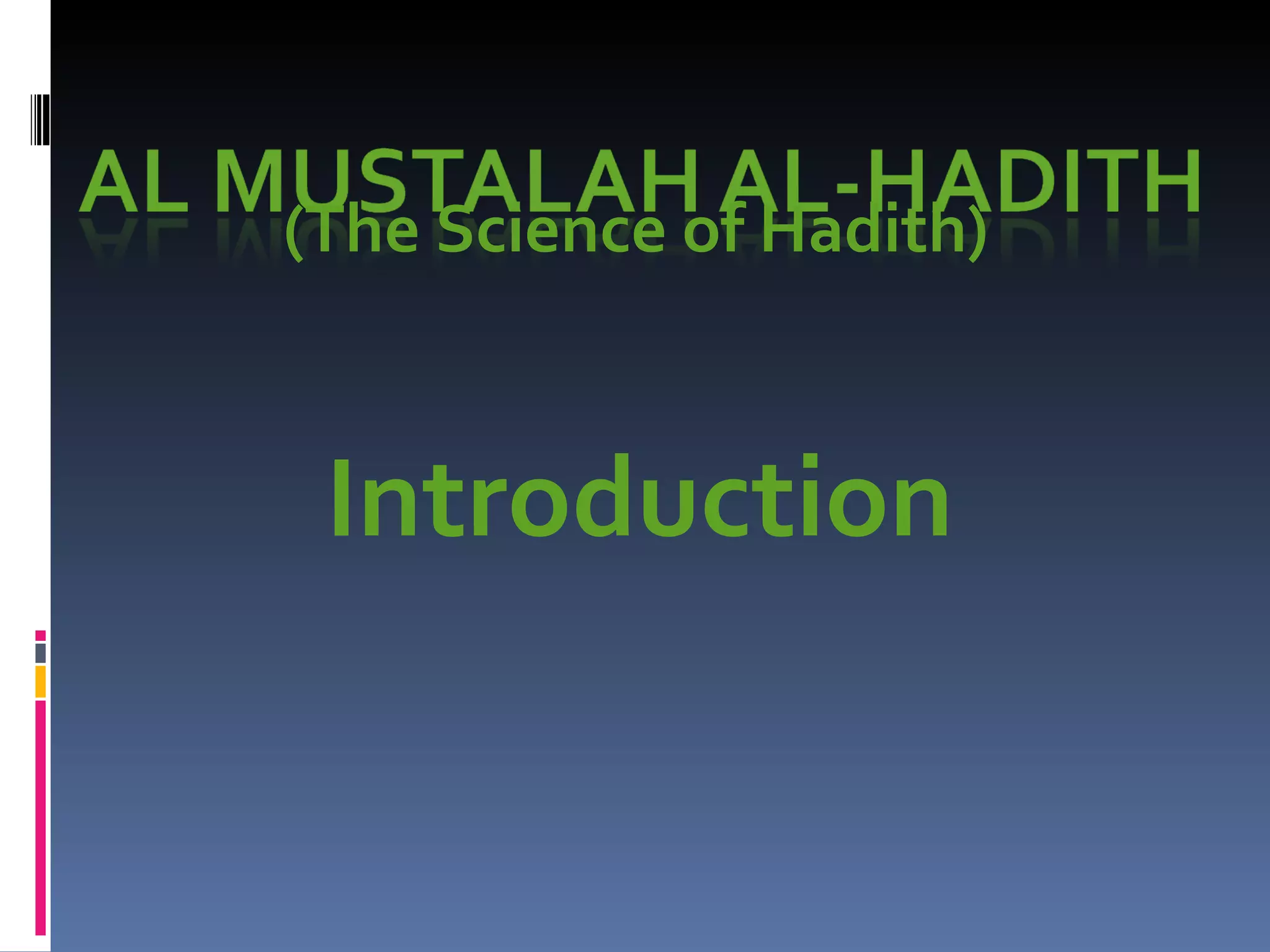 AL MUSTALAH AL-HADITH
(The Science of Hadith)

Introduction